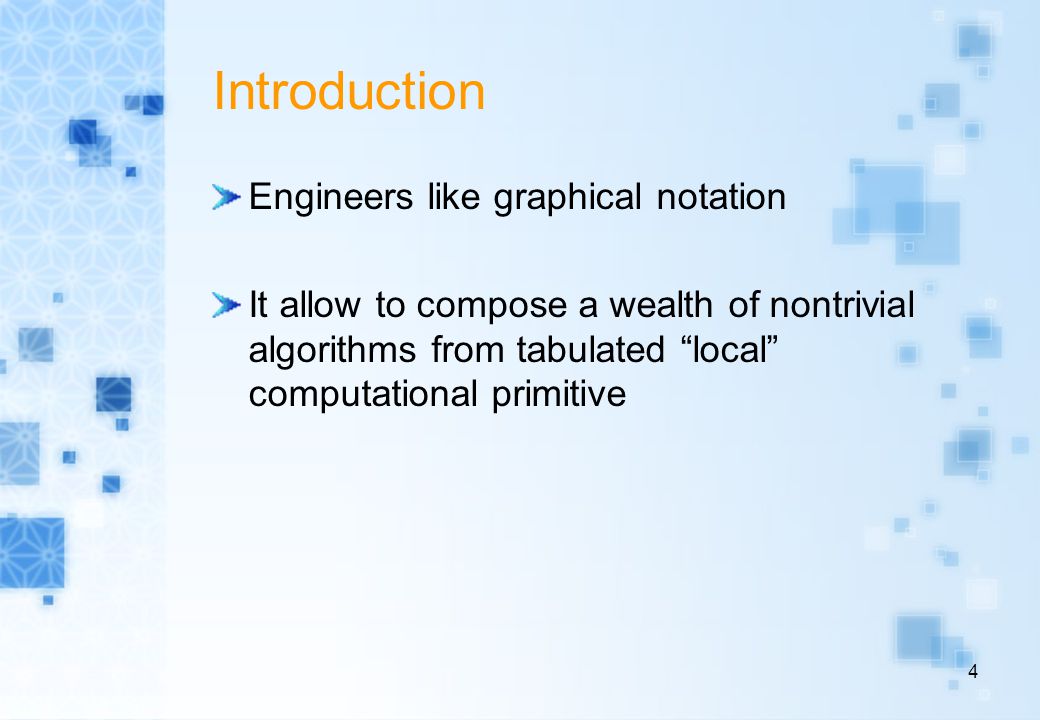 Introduction

Engineers like graphical notation

It allow to compose a wealth of nontrivial algorithms from tabulated “local” computational primitive

4